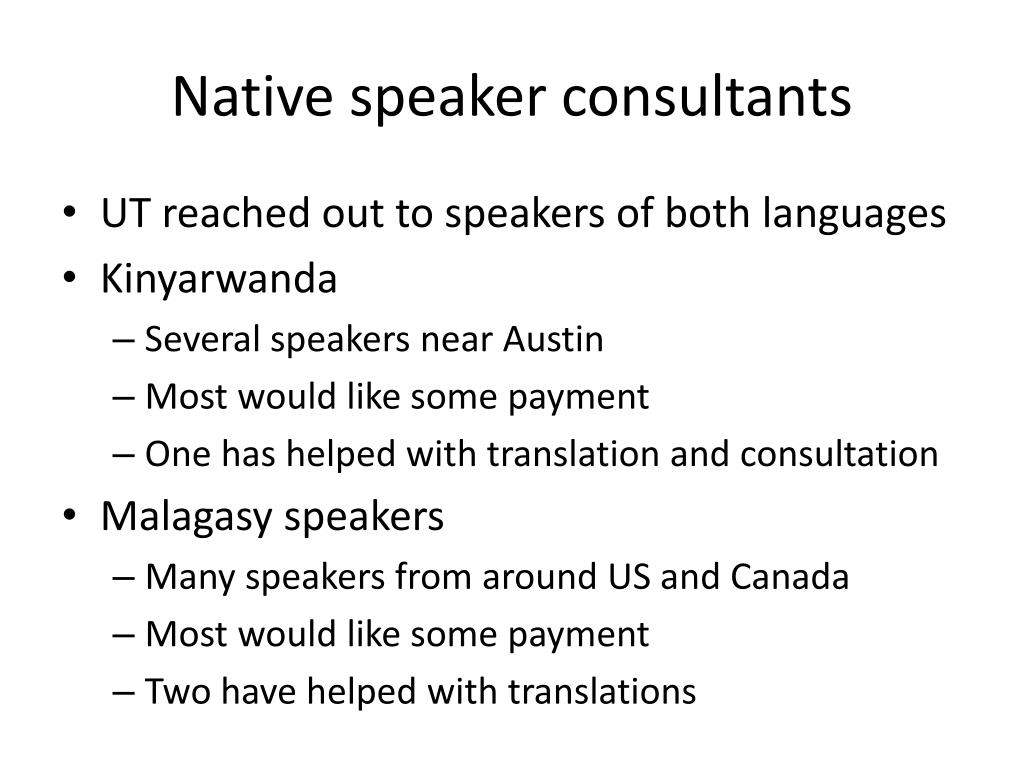 Native speaker consultants

• UT reached out to speakers of both languages
• Kinyarwanda
– Several speakers near Austin
– Most would like some payment
– One has helped with translation and consultation
• Malagasy speakers
– Many speakers from around US and Canada
– Most would like some payment
– Two have helped with translations